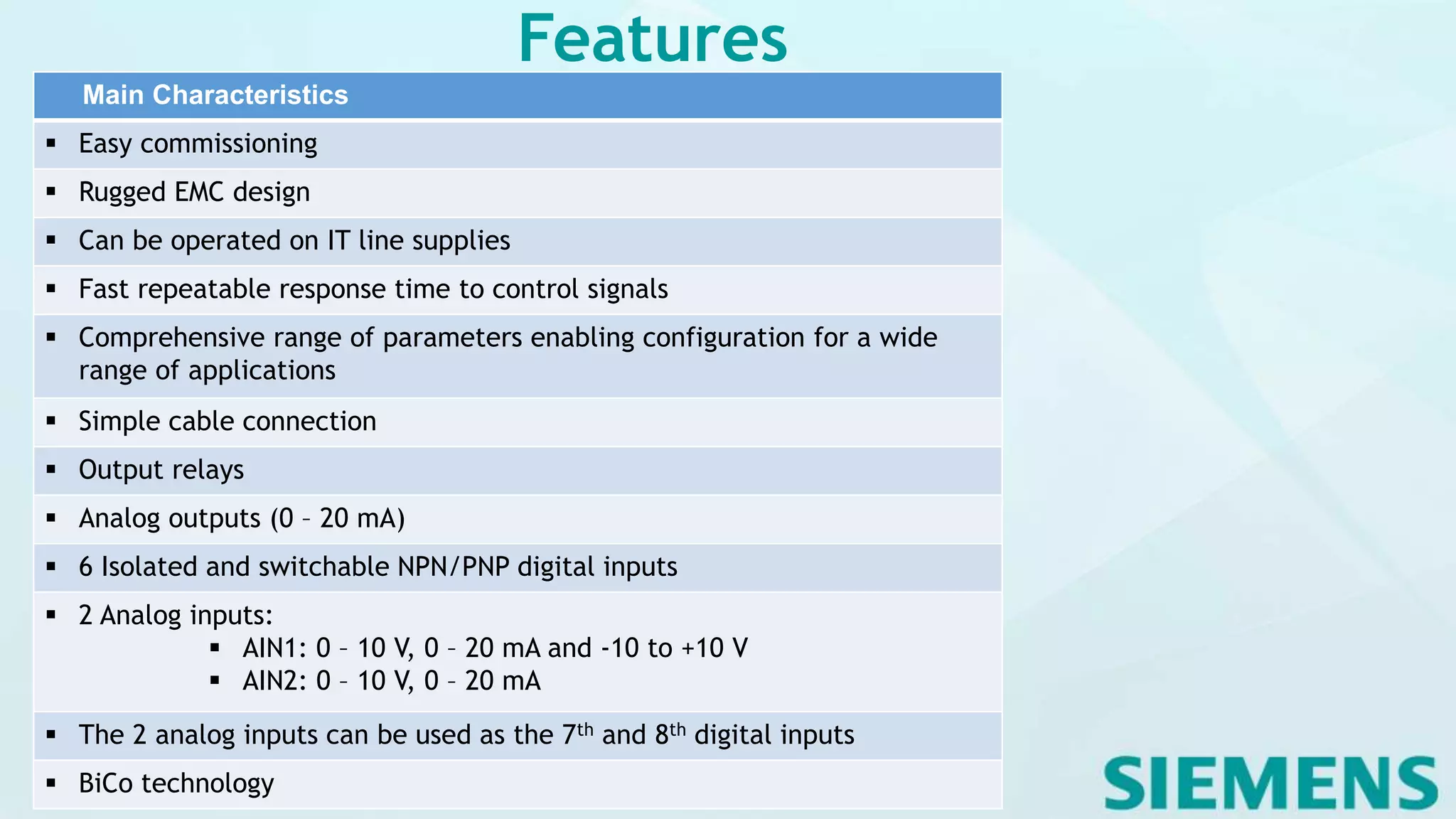 Features

| Main Characteristics |
|---|
| ▪ Easy commissioning |
| ▪ Rugged EMC design |
| ▪ Can be operated on IT line supplies |
| ▪ Fast repeatable response time to control signals |
| ▪ Comprehensive range of parameters enabling configuration for a wide range of applications |
| ▪ Simple cable connection |
| ▪ Output relays |
| ▪ Analog outputs (0 – 20 mA) |
| ▪ 6 Isolated and switchable NPN/PNP digital inputs |
| ▪ 2 Analog inputs: ▪ AIN1: 0 – 10 V, 0 – 20 mA and -10 to +10 V ▪ AIN2: 0 – 10 V, 0 – 20 mA |
| ▪ The 2 analog inputs can be used as the 7$^{th}$ and 8$^{th}$ digital inputs |
| ▪ BiCo technology |

SIEMENS